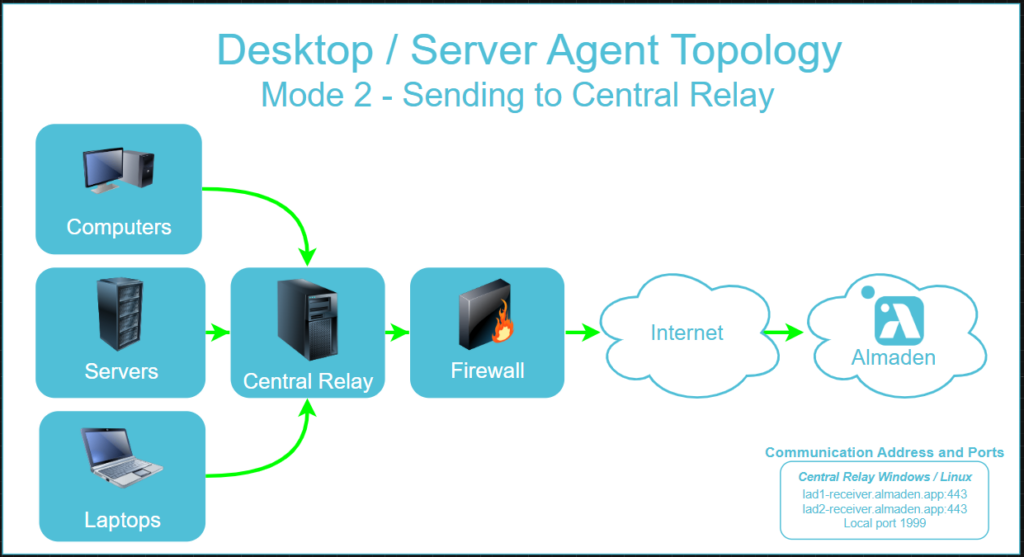 Desktop / Server Agent Topology
Mode 2 - Sending to Central Relay

Computers

Servers

Laptops

Central Relay

Firewall

Internet

Almaden

Communication Address and Ports

Central Relay Windows / Linux
lad1-receiver.almaden.app:443
lad2-receiver.almaden.app:443
Local port 1999